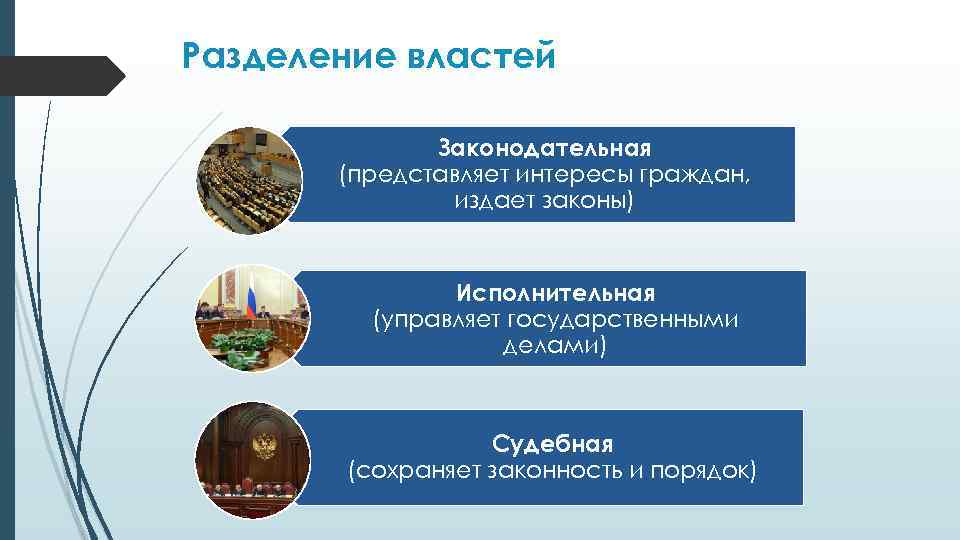 Разделение властей

Законодательная
(представляет интересы граждан, издает законы)

Исполнительная
(управляет государственными делами)

Судебная
(сохраняет законность и порядок)